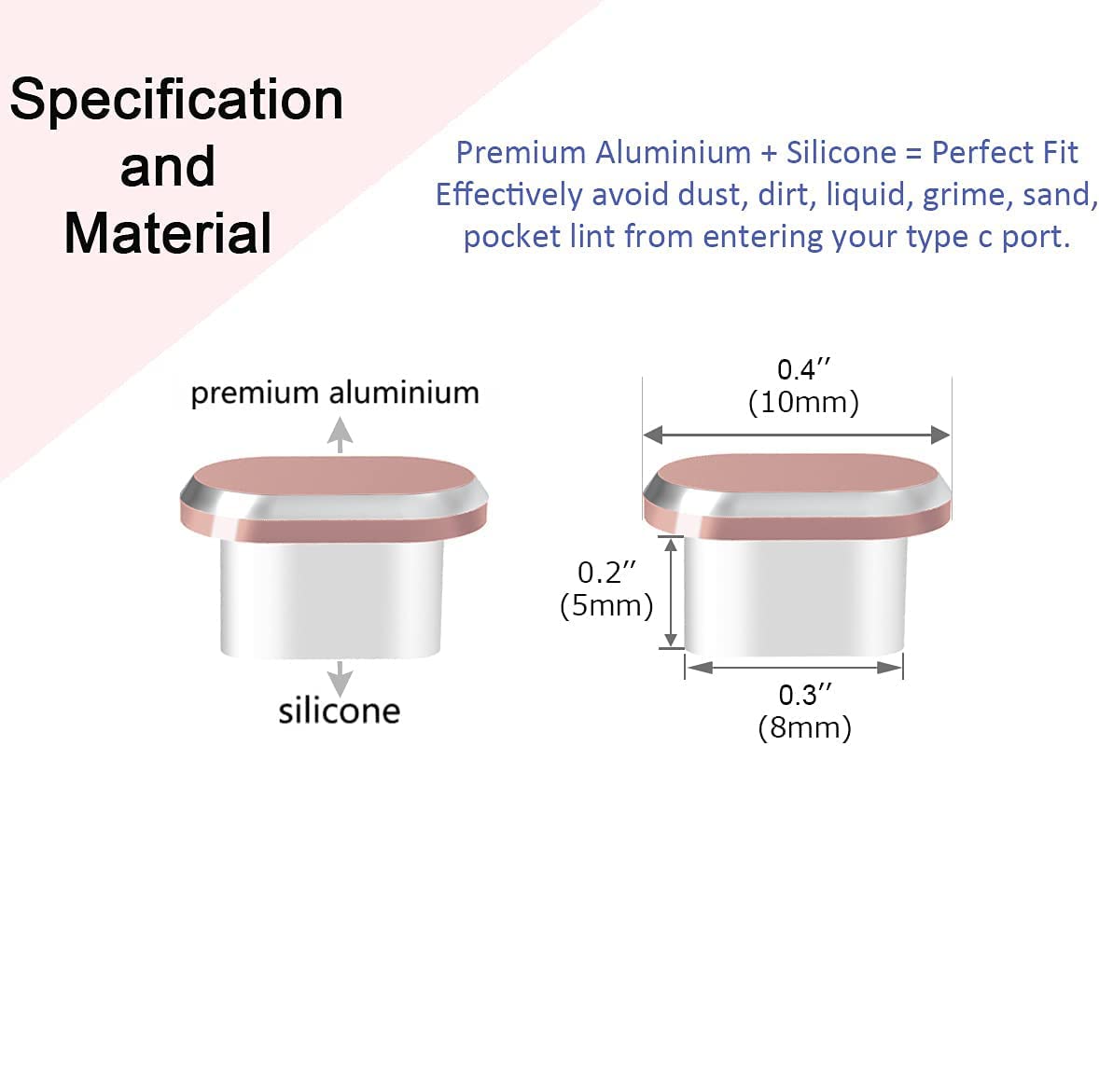 Specification and Material

Premium Aluminium + Silicone = Perfect Fit
Effectively avoid dust, dirt, liquid, grime, sand, pocket lint from entering your type c port.

premium aluminium

silicone

0.4″
(10mm)

0.2″
(5mm)

0.3″
(8mm)